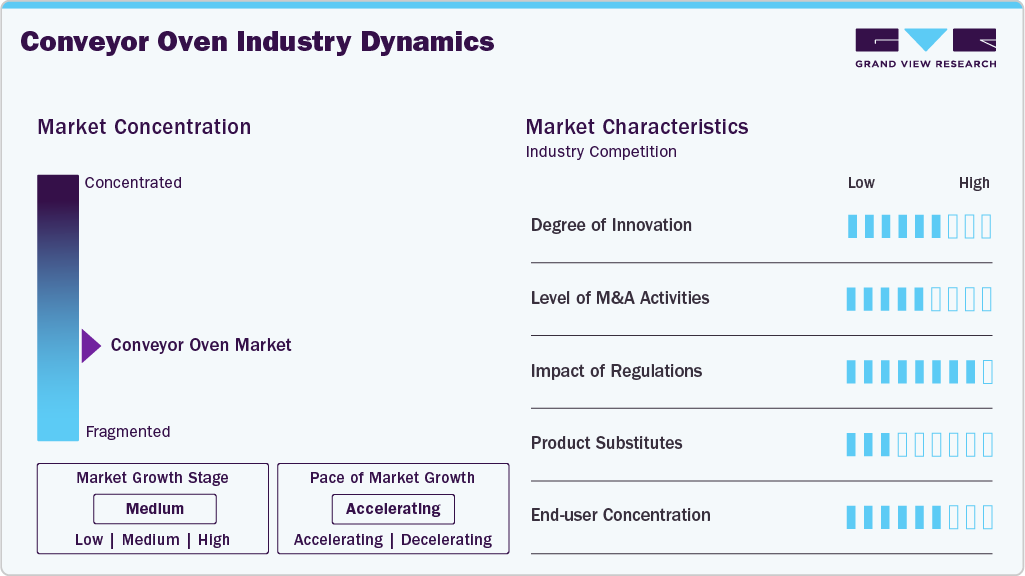 Conveyor Oven Industry Dynamics

GRAND VIEW RESEARCH

Market Concentration

Concentrated

Conveyor Oven Market

Fragmented

Market Growth Stage

Medium

Low | Medium | High

Pace of Market Growth

Accelerating

Accelerating | Decelerating

Market Characteristics

Industry Competition

Low High

Degree of Innovation

Level of M&A Activities

Impact of Regulations

Product Substitutes

End-user Concentration